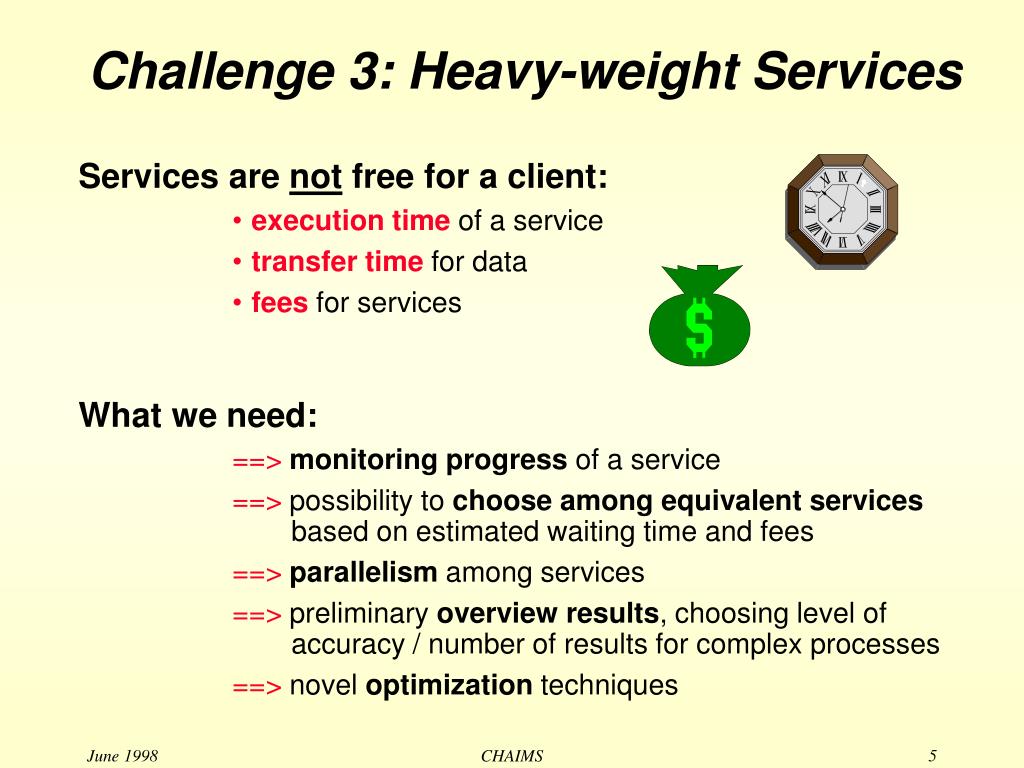 Challenge 3: Heavy-weight Services

Services are not free for a client:

• execution time of a service
• transfer time for data
• fees for services

$

What we need:

==> monitoring progress of a service
==> possibility to choose among equivalent services based on estimated waiting time and fees
==> parallelism among services
==> preliminary overview results, choosing level of accuracy / number of results for complex processes
==> novel optimization techniques

June 1998 CHAIMS 5